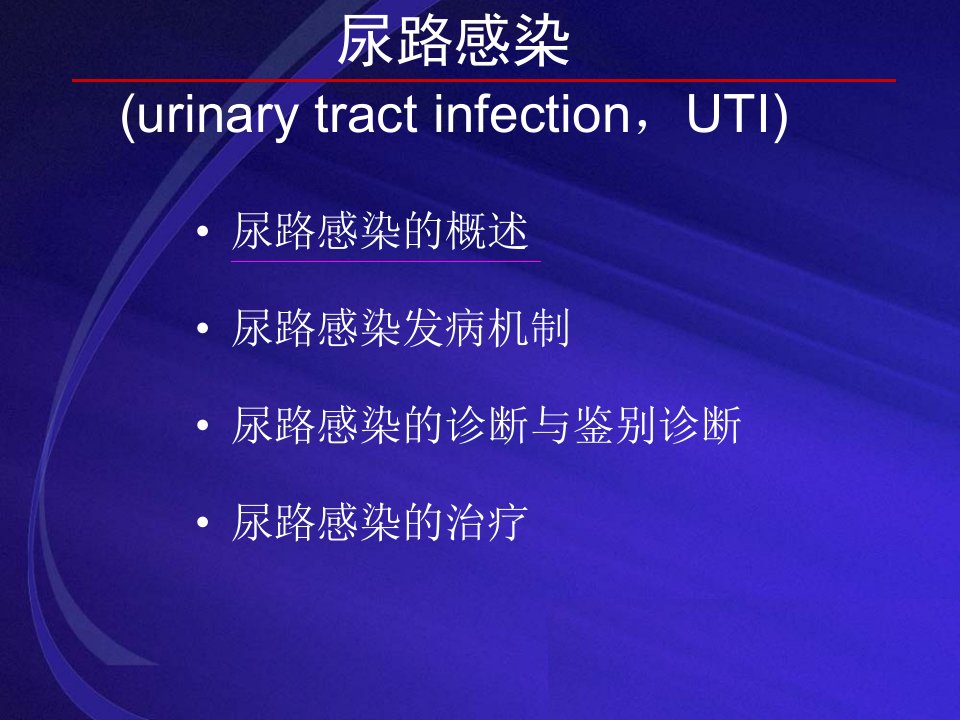 尿路感染

(urinary tract infection，UTI)

• 尿路感染的概述

• 尿路感染发病机制

• 尿路感染的诊断与鉴别诊断

• 尿路感染的治疗